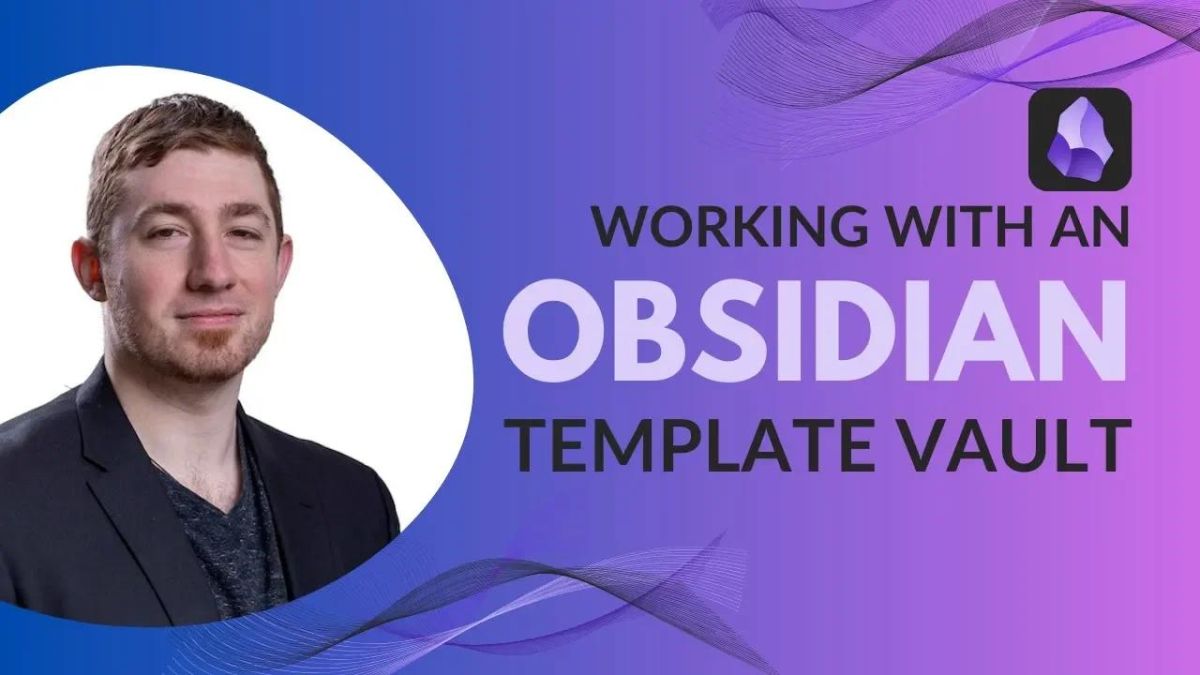 WORKING WITH AN
OBSIDIAN
TEMPLATE VAULT